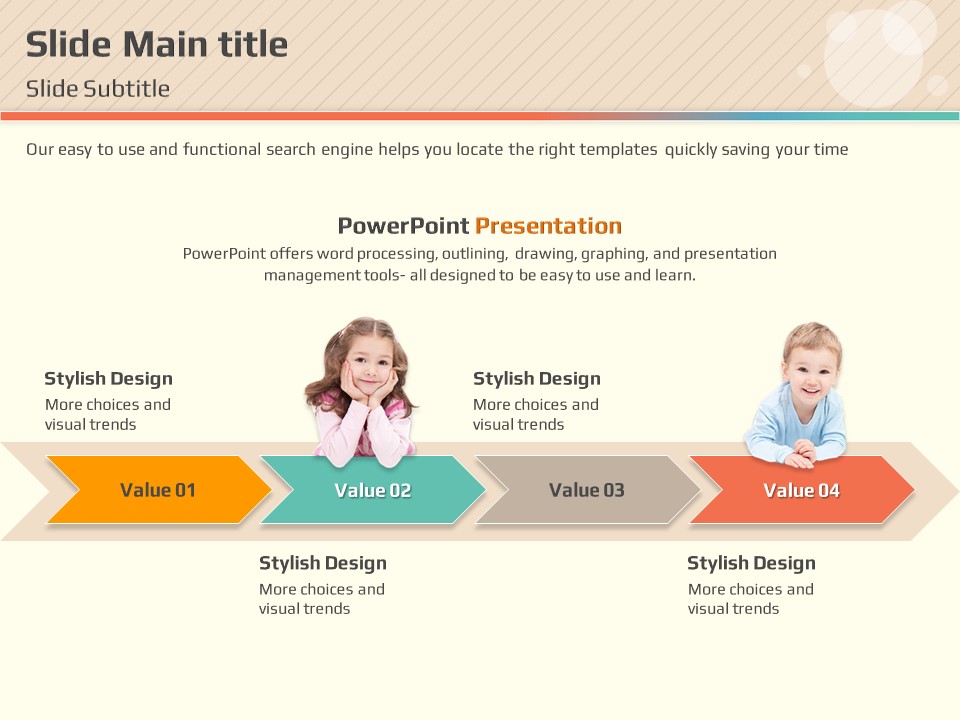 Slide Main title

Slide Subtitle

Our easy to use and functional search engine helps you locate the right templates quickly saving your time

PowerPoint Presentation

PowerPoint offers word processing, outlining, drawing, graphing, and presentation management tools- all designed to be easy to use and learn.

Stylish Design
More choices and visual trends

Stylish Design
More choices and visual trends

Value 01

Value 02

Value 03

Value 04

Stylish Design
More choices and visual trends

Stylish Design
More choices and visual trends